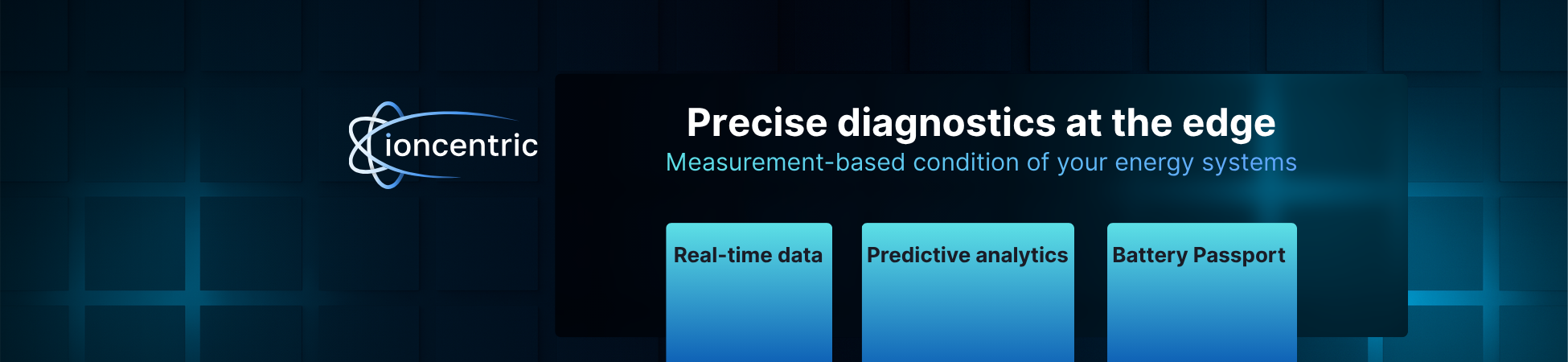 ioncentric

Precise diagnostics at the edge
Measurement-based condition of your energy systems

Real-time data

Predictive analytics

Battery Passport